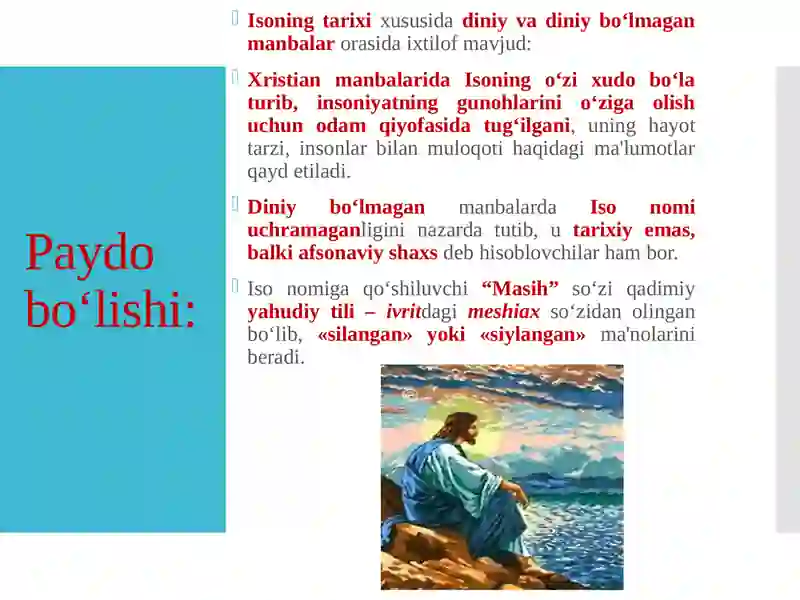 Paydo bo‘lishi:

Isoning tarixi xususida diniy va diniy bo‘lmagan manbalar orasida ixtilof mavjud:

Xristian manbalarida Isoning o‘zi xudo bo‘la turib, insoniyatning gunohlarini o‘ziga olish uchun odam qiyofasida tug‘ilgani, uning hayot tarzi, insonlar bilan muloqoti haqidagi ma'lumotlar qayd etiladi.

Diniy bo‘lmagan manbalarda Iso nomi uchramaganligini nazarda tutib, u tarixiy emas, balki afsonaviy shaxs deb hisoblovchilar ham bor.

Iso nomiga qo‘shiluvchi “Masih” so‘zi qadimiy yahudiy tili – ivritdagi meshiax so‘zidan olingan bo‘lib, «silangan» yoki «siylangan» ma'nolarini beradi.